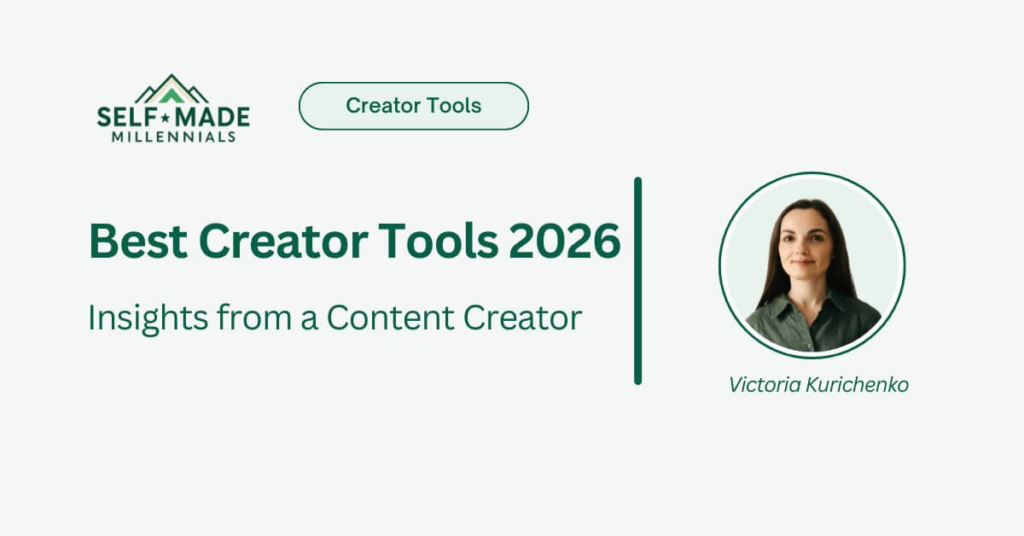 SELF★MADE MILLENNIALS

Creator Tools

Best Creator Tools 2026

Insights from a Content Creator

Victoria Kurichenko